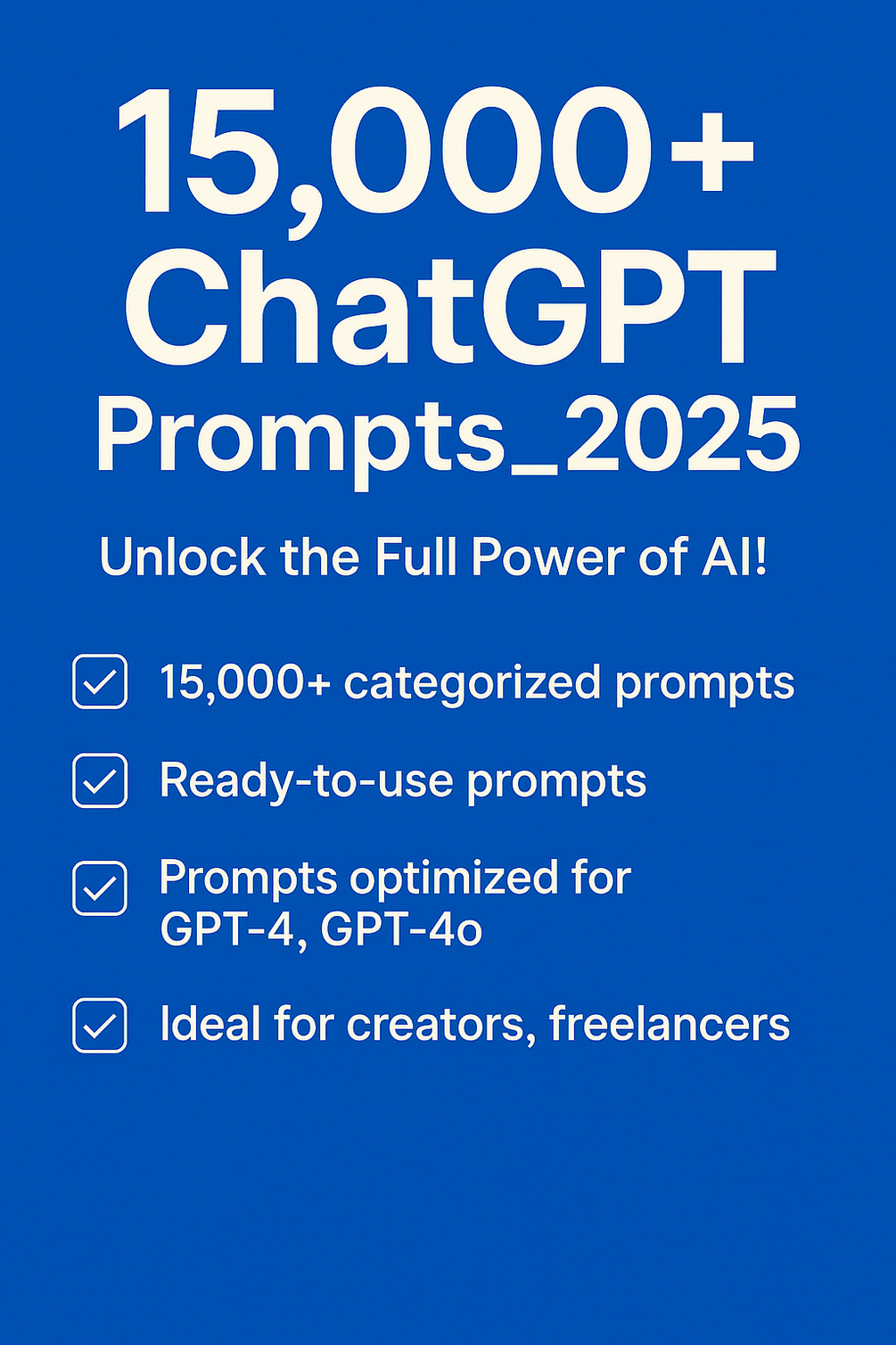 15,000+
ChatGPT
Prompts_2025

Unlock the Full Power of AI!

15,000+ categorized prompts

Ready-to-use prompts

Prompts optimized for GPT-4, GPT-4o

Ideal for creators, freelancers